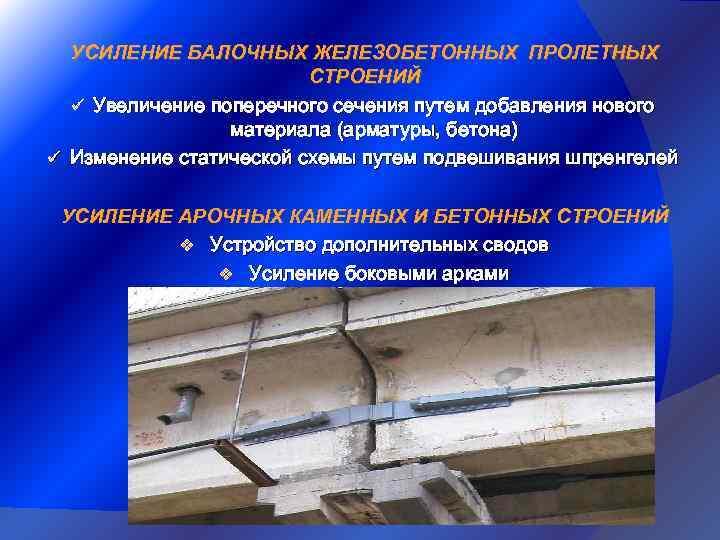 УСИЛЕНИЕ БАЛОЧНЫХ ЖЕЛЕЗОБЕТОННЫХ ПРОЛЕТНЫХ СТРОЕНИЙ

✓ Увеличение поперечного сечения путем добавления нового материала (арматуры, бетона)

✓ Изменение статической схемы путем подвешивания шпренгелей

УСИЛЕНИЕ АРОЧНЫХ КАМЕННЫХ И БЕТОННЫХ СТРОЕНИЙ

❖ Устройство дополнительных сводов

❖ Усиление боковыми арками